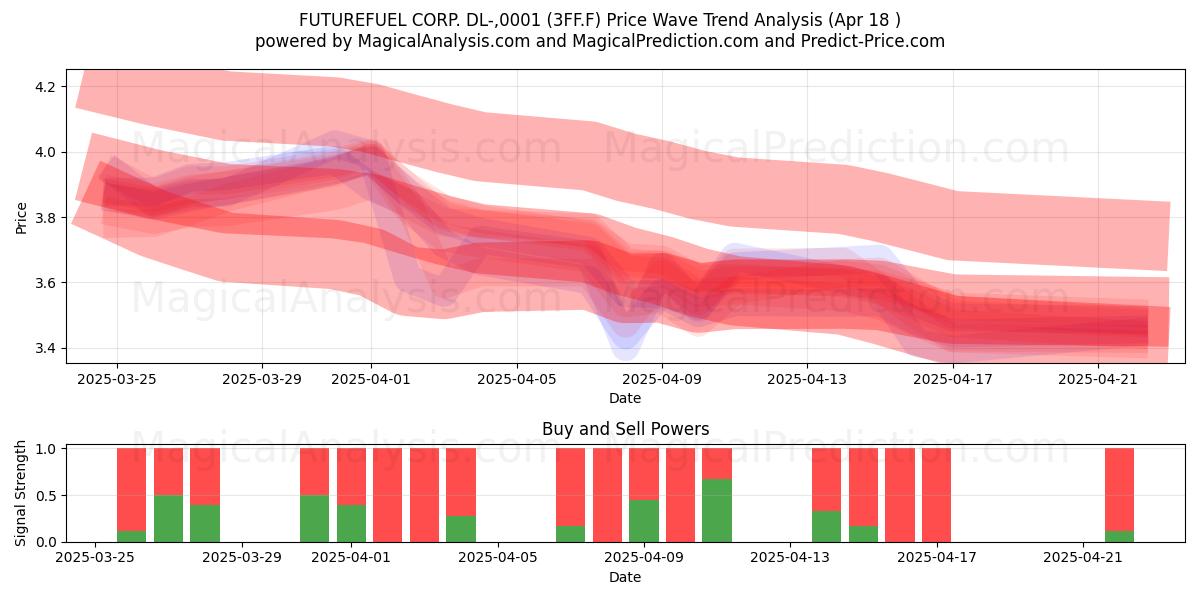 FUTUREFUEL CORP. DL-,0001 (3FF.F) Price Wave Trend Analysis (Apr 18 )
powered by MagicalAnalysis.com and MagicalPrediction.com and Predict-Price.com

MagicalAnalysis.com MagicalPrediction.com
MagicalAnalysis.com MagicalPrediction.com

Price
4.2
4.0
3.8
3.6
3.4

2025-03-25 2025-03-29 2025-04-01 2025-04-05 2025-04-09 2025-04-13 2025-04-17 2025-04-21
Date

Buy and Sell Powers

MagicalAnalysis.com MagicalPrediction.com

Signal Strength
1.0
0.5
0.0

2025-03-25 2025-03-29 2025-04-01 2025-04-05 2025-04-09 2025-04-13 2025-04-17 2025-04-21
Date